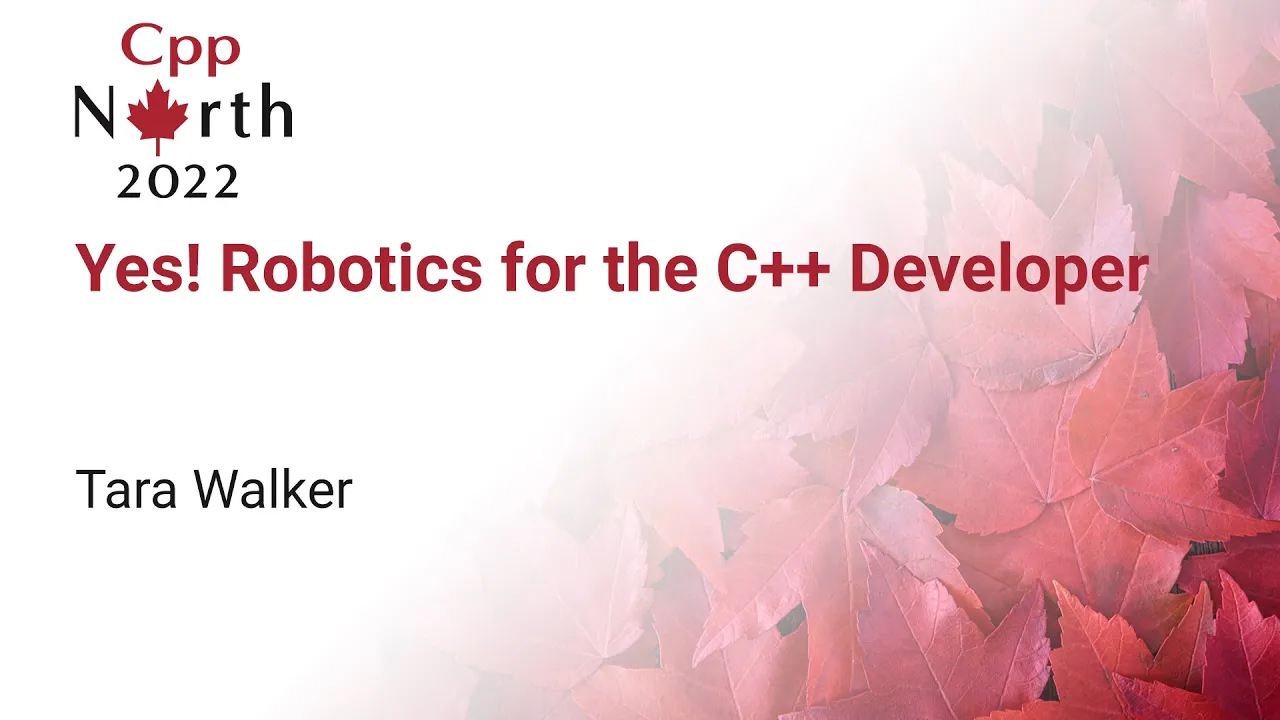 Cpp
North
2022

Yes! Robotics for the C++ Developer

Tara Walker